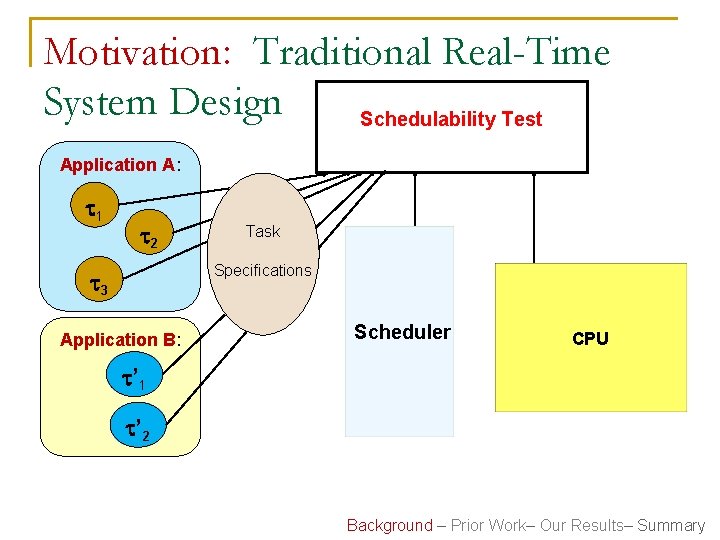 Motivation: Traditional Real-Time System Design

Schedulability Test

Application A:

$\tau_1$

$\tau_2$

$\tau_3$

Task

Specifications

Application B:

$\tau'_1$

$\tau'_2$

Scheduler

CPU

Background – Prior Work– Our Results– Summary